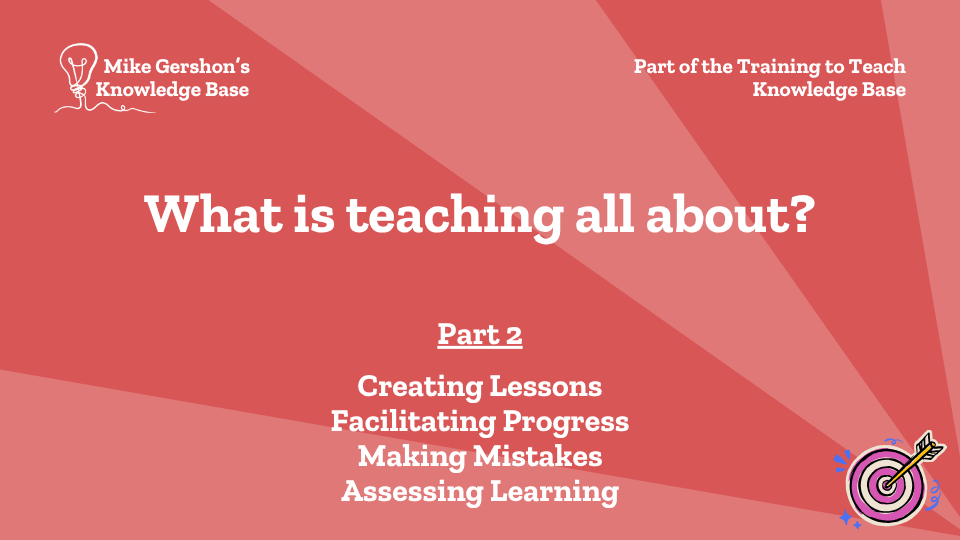 Mike Gershon's Knowledge Base

Part of the Training to Teach Knowledge Base

What is teaching all about?

Part 2

Creating Lessons
Facilitating Progress
Making Mistakes
Assessing Learning